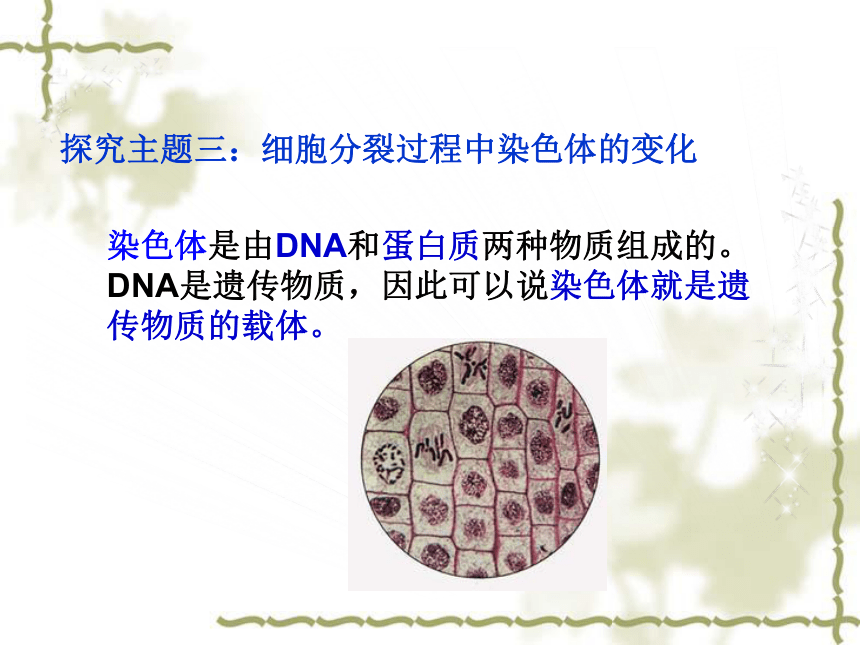 探究主题三：细胞分裂过程中染色体的变化

染色体是由DNA和蛋白质两种物质组成的。DNA是遗传物质，因此可以说染色体就是遗传物质的载体。